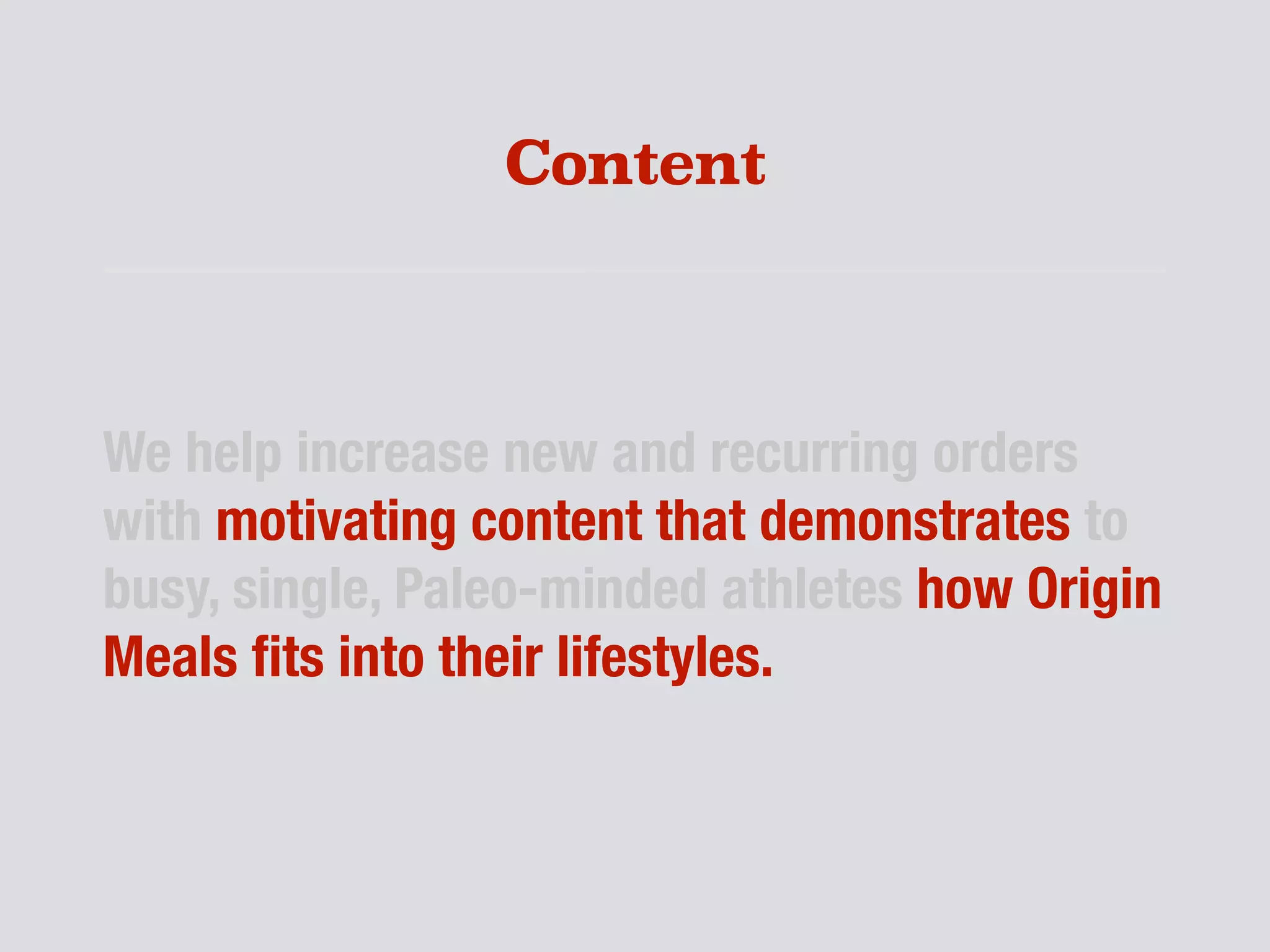 Content

We help increase new and recurring orders with motivating content that demonstrates to busy, single, Paleo-minded athletes how Origin Meals fits into their lifestyles.